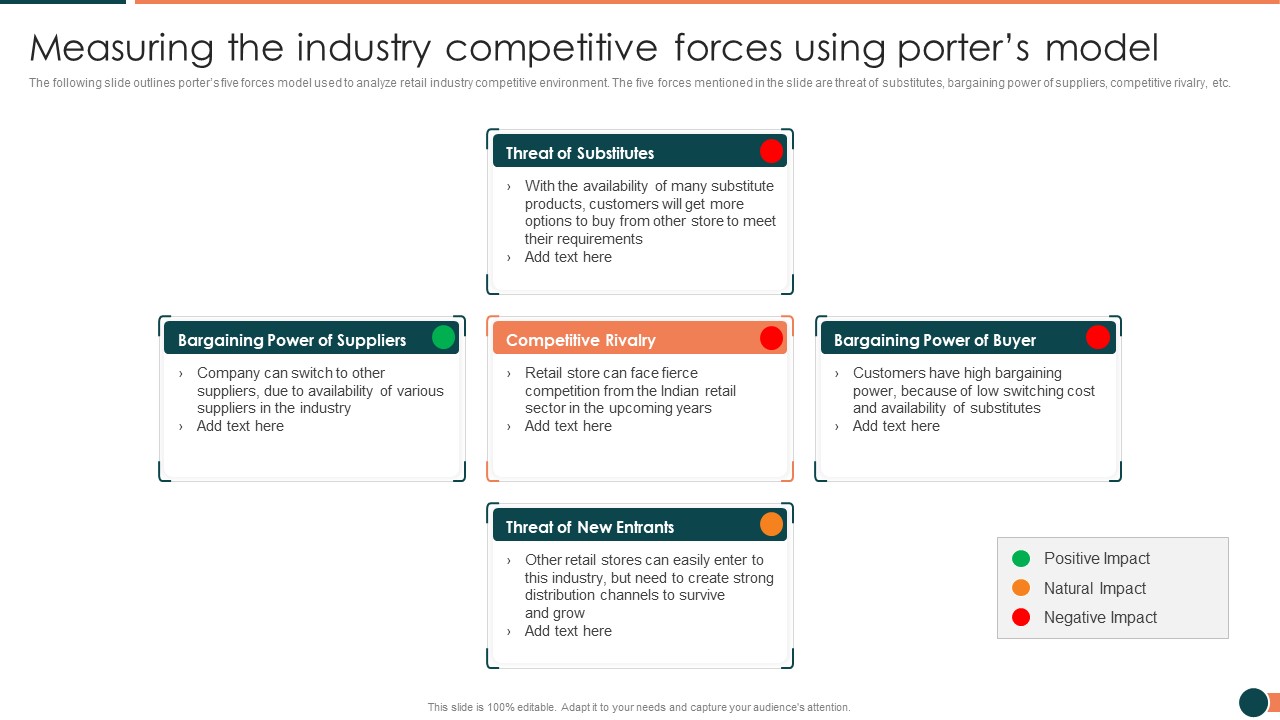 Measuring the industry competitive forces using porter's model

The following slide outlines porter's five forces model used to analyze retail industry competitive environment. The five forces mentioned in the slide are threat of substitutes, bargaining power of suppliers, competitive rivalry, etc.

Threat of Substitutes

› With the availability of many substitute products, customers will get more options to buy from other store to meet their requirements
› Add text here

Bargaining Power of Suppliers

› Company can switch to other suppliers, due to availability of various suppliers in the industry
› Add text here

Competitive Rivalry

› Retail store can face fierce competition from the Indian retail sector in the upcoming years
› Add text here

Bargaining Power of Buyer

› Customers have high bargaining power, because of low switching cost and availability of substitutes
› Add text here

Threat of New Entrants

› Other retail stores can easily enter to this industry, but need to create strong distribution channels to survive and grow
› Add text here

Positive Impact
Natural Impact
Negative Impact

This slide is 100% editable. Adapt it to your needs and capture your audience's attention.